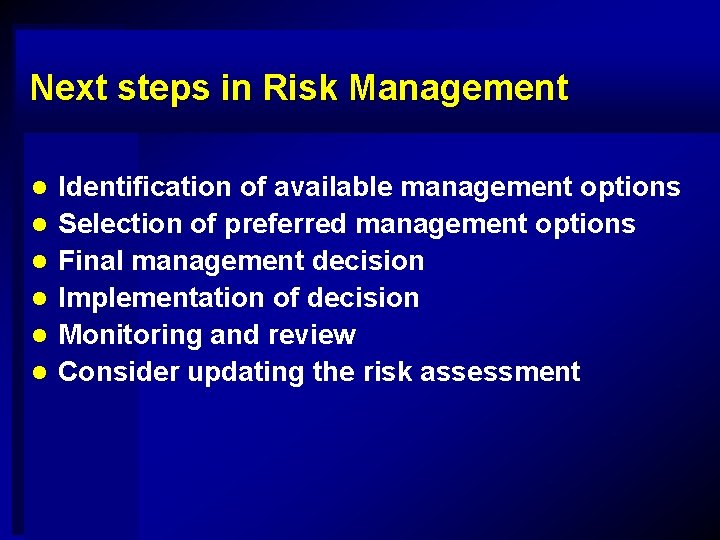 Next steps in Risk Management

- Identification of available management options
- Selection of preferred management options
- Final management decision
- Implementation of decision
- Monitoring and review
- Consider updating the risk assessment